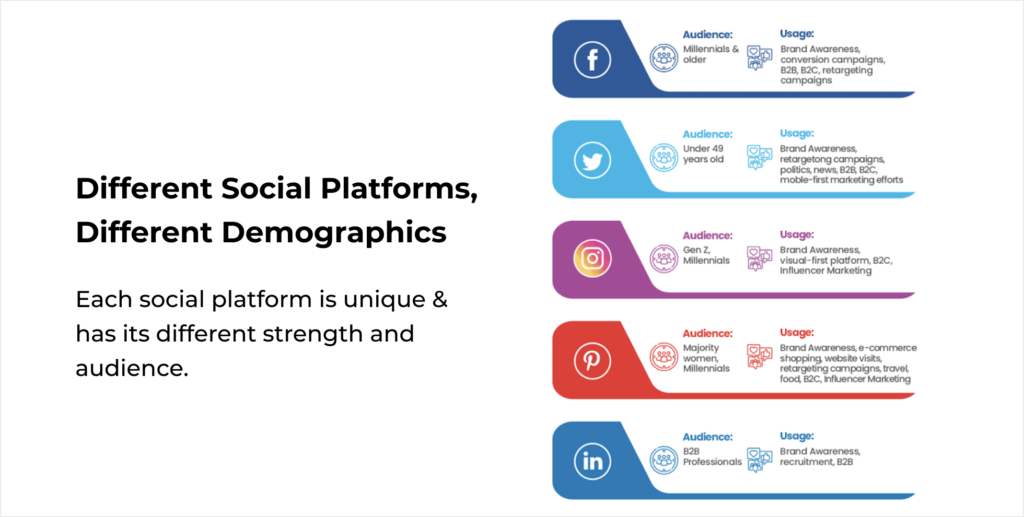 Different Social Platforms, Different Demographics

Each social platform is unique & has its different strength and audience.

Audience:
Millennials & older

Usage:
Brand Awareness, conversion campaigns, B2B, B2C, retargeting campaigns

Audience:
Under 49 years old

Usage:
Brand Awareness, retargetong campaigns, politics, news, B2B, B2C, moble-first marketing efforts

Audience:
Gen Z, Millennials

Usage:
Brand Awareness, visual-first platform, B2C, Influencer Marketing

Audience:
Majority women, Millennials

Usage:
Brand Awareness, e-commerce shopping, website visits, retargeting campaigns, travel, food, B2C, influencer Marketing

Audience:
B2B Professionals

Usage:
Brand Awareness, recruitment, B2B